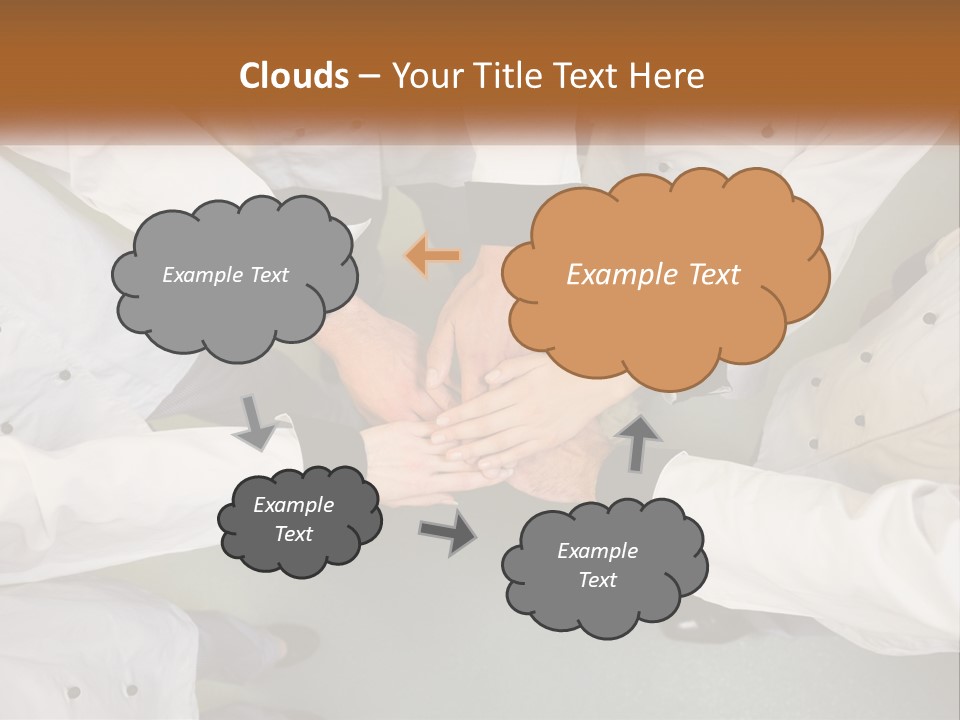 Clouds – Your Title Text Here

Example Text

Example Text

Example Text

Example Text